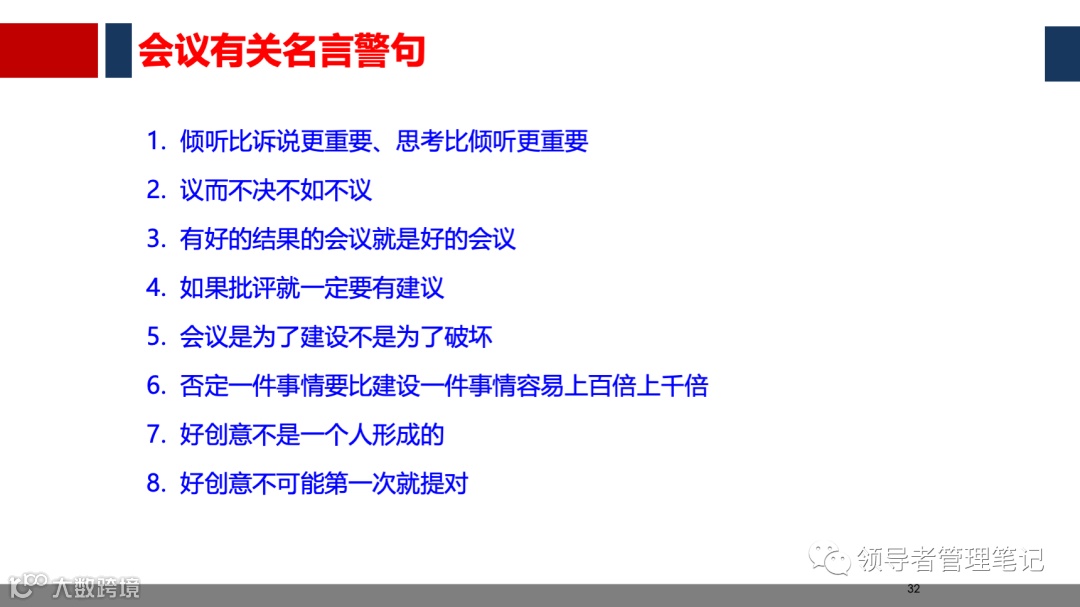 会议有关名言警句

1. 倾听比诉说更重要、思考比倾听更重要

2. 议而不决不如不议

3. 有好的结果的会议就是好的会议

4. 如果批评就一定要有建议

5. 会议是为了建设不是为了破坏

6. 否定一件事情要比建设一件事情容易上百倍上千倍

7. 好创意不是一个人形成的

8. 好创意不可能第一次就提对

领导者管理笔记

大数跨境

32